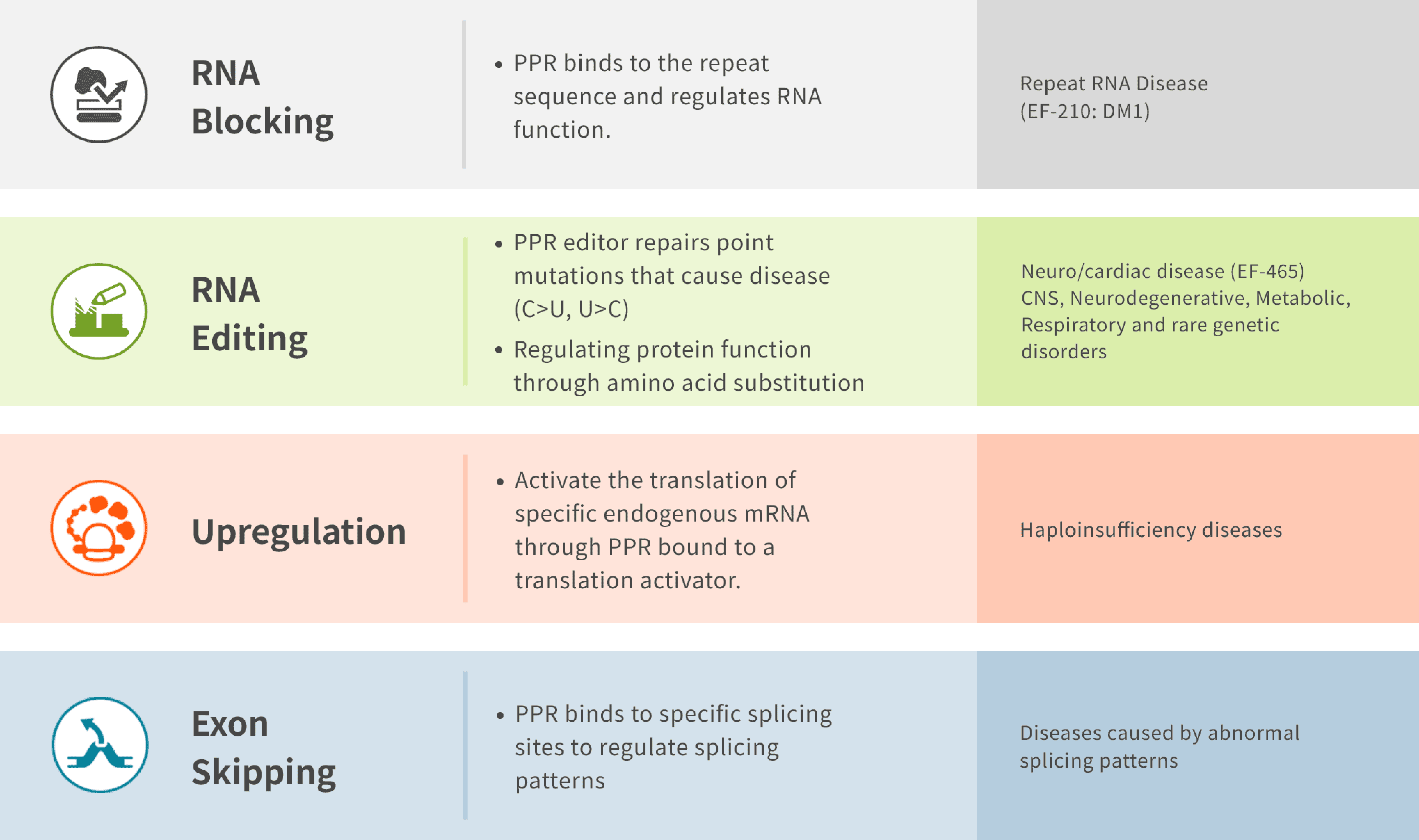 RNA Blocking

• PPR binds to the repeat sequence and regulates RNA function.

Repeat RNA Disease (EF-210: DM1)

RNA Editing

• PPR editor repairs point mutations that cause disease (C>U, U>C)
• Regulating protein function through amino acid substitution

Neuro/cardiac disease (EF-465)
CNS, Neurodegenerative, Metabolic, Respiratory and rare genetic disorders

Upregulation

• Activate the translation of specific endogenous mRNA through PPR bound to a translation activator.

Haploinsufficiency diseases

Exon Skipping

• PPR binds to specific splicing sites to regulate splicing patterns

Diseases caused by abnormal splicing patterns